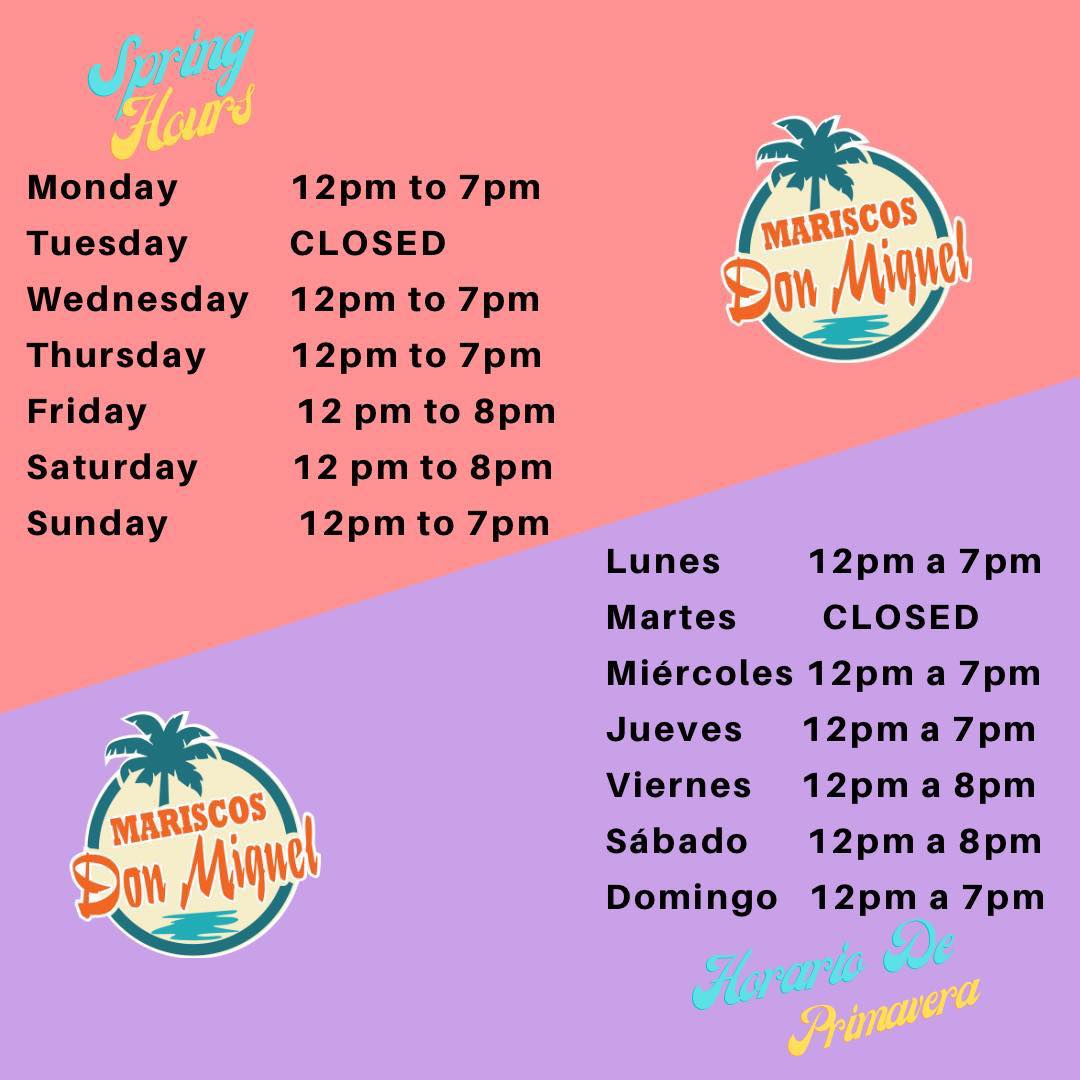 Spring Hours

Monday 12pm to 7pm
Tuesday CLOSED
Wednesday 12pm to 7pm
Thursday 12pm to 7pm
Friday 12 pm to 8pm
Saturday 12 pm to 8pm
Sunday 12pm to 7pm

MARISCOS Don Miguel

Lunes 12pm a 7pm
Martes CLOSED
Miércoles 12pm a 7pm
Jueves 12pm a 7pm
Viernes 12pm a 8pm
Sábado 12pm a 8pm
Domingo 12pm a 7pm

MARISCOS Don Miguel

Horario De Primavera